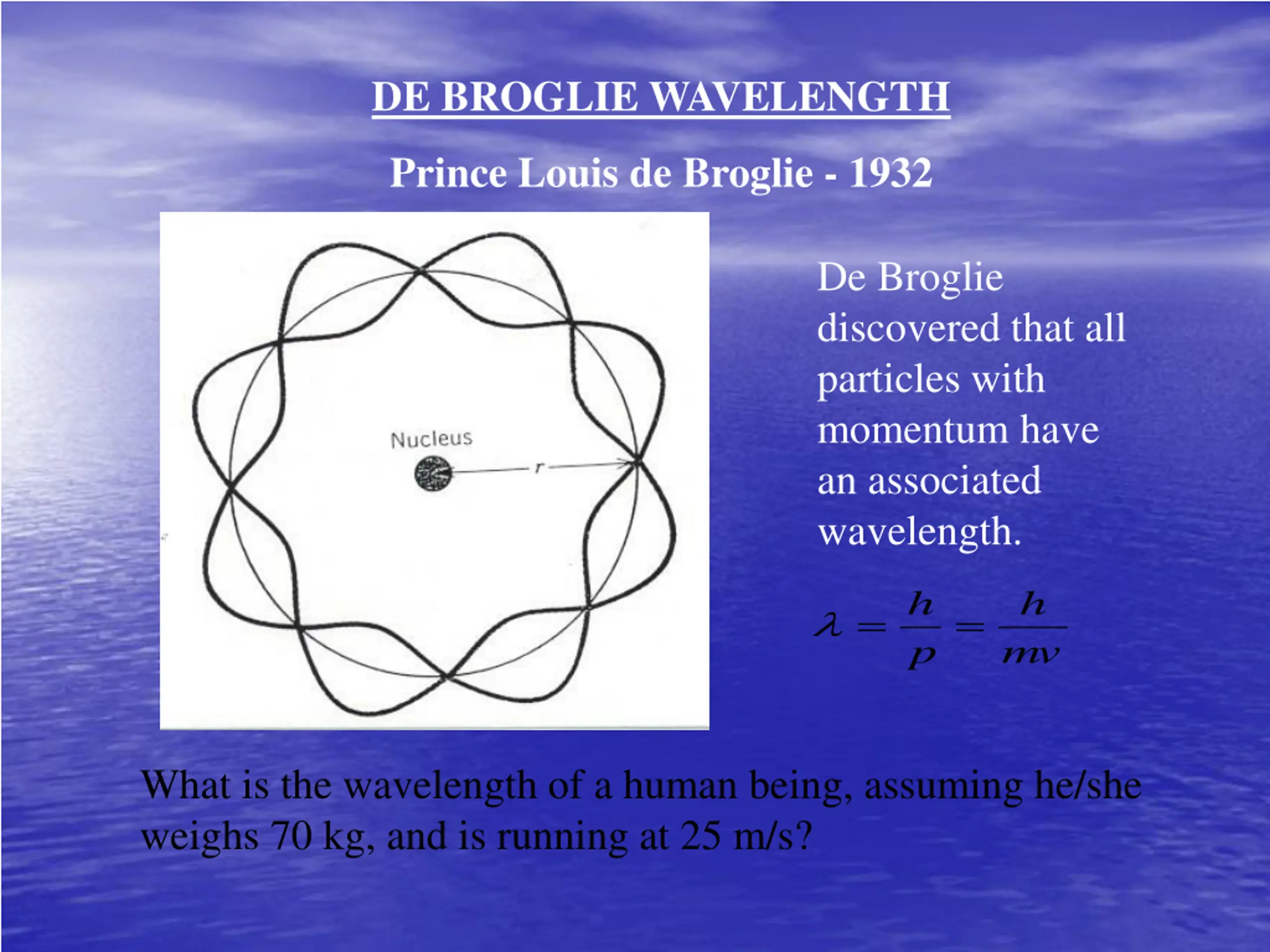 DE BROGLIE WAVELENGTH

Prince Louis de Broglie - 1932

Nucleus

r

De Broglie discovered that all particles with momentum have an associated wavelength.

$\lambda = \frac{h}{p} = \frac{h}{mv}$

What is the wavelength of a human being, assuming he/she weighs 70 kg, and is running at 25 m/s?